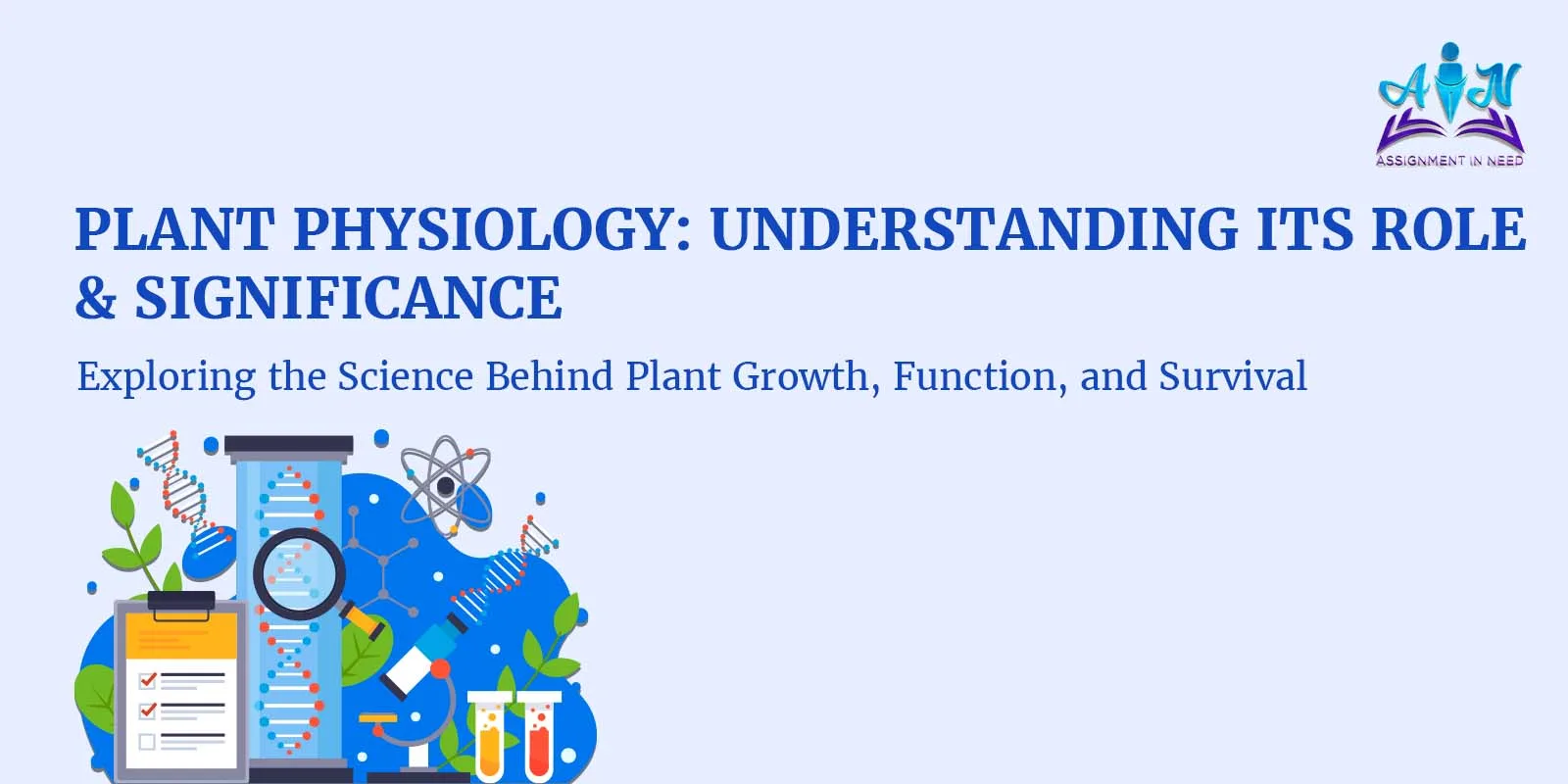 AIN
ASSIGNMENT IN NEED

PLANT PHYSIOLOGY: UNDERSTANDING ITS ROLE & SIGNIFICANCE

Exploring the Science Behind Plant Growth, Function, and Survival